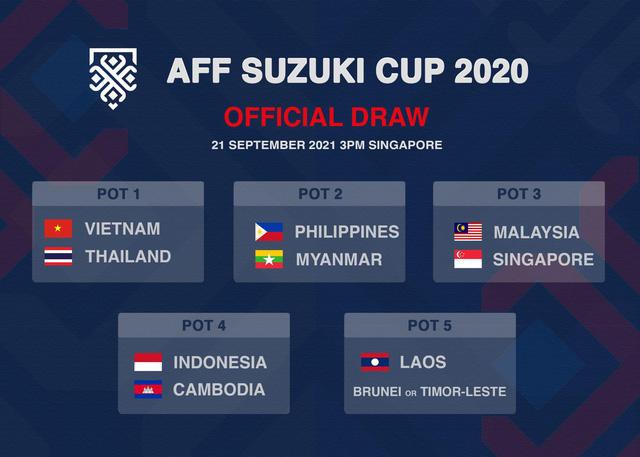 AFF SUZUKI CUP 2020

OFFICIAL DRAW

21 SEPTEMBER 2021 3PM SINGAPORE

POT 1
VIETNAM
THAILAND

POT 2
PHILIPPINES
MYANMAR

POT 3
MALAYSIA
SINGAPORE

POT 4
INDONESIA
CAMBODIA

POT 5
LAOS
BRUNEI OR TIMOR-LESTE